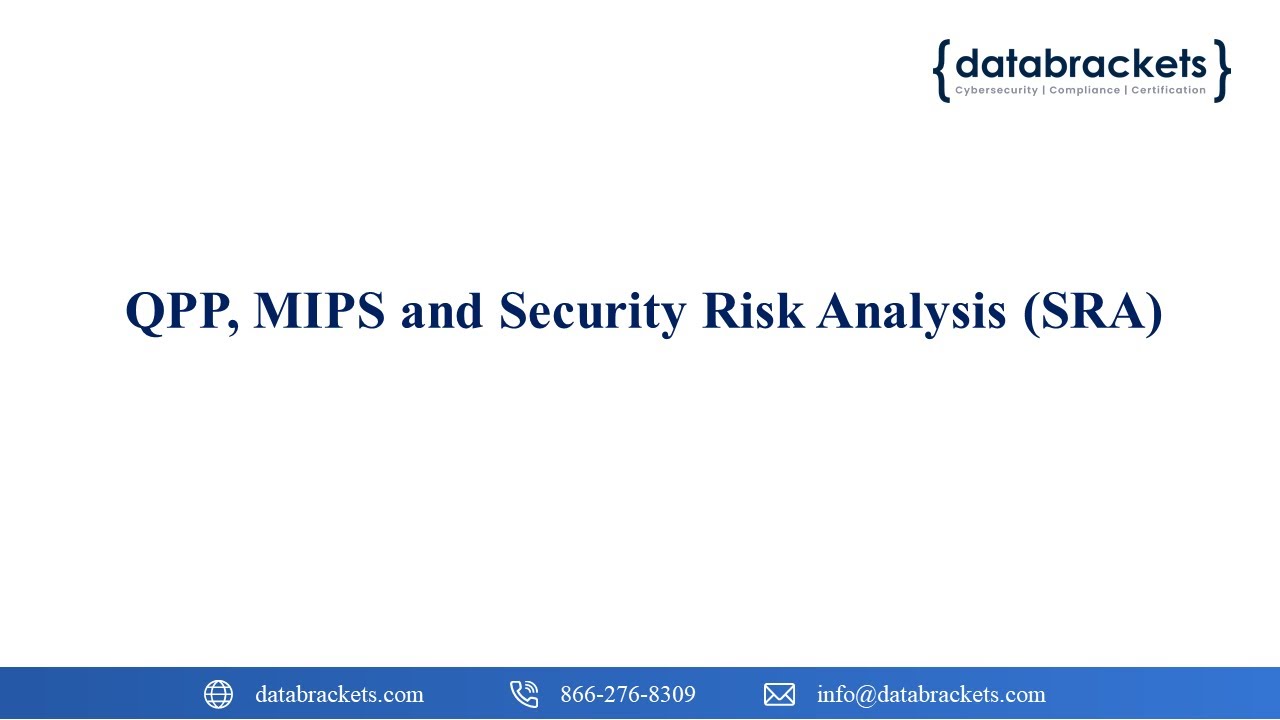 {databrackets}
Cybersecurity | Compliance | Certification

QPP, MIPS and Security Risk Analysis (SRA)

databrackets.com 866-276-8309 info@databrackets.com